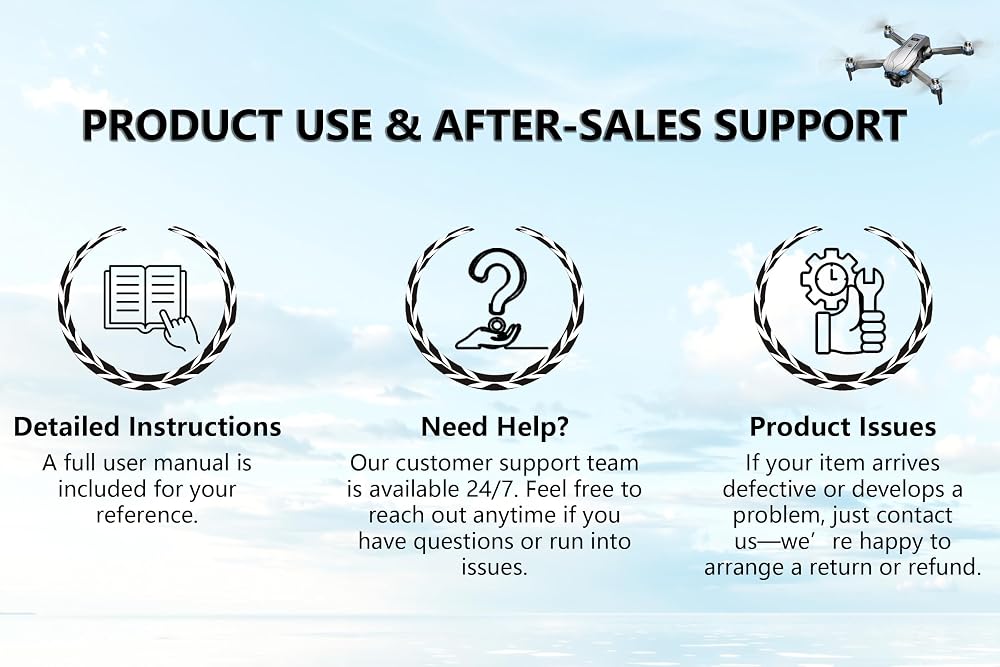 PRODUCT USE & AFTER-SALES SUPPORT

Detailed Instructions
A full user manual is included for your reference.

Need Help?
Our customer support team is available 24/7. Feel free to reach out anytime if you have questions or run into issues.

Product Issues
If your item arrives defective or develops a problem, just contact us—we’ re happy to arrange a return or refund.